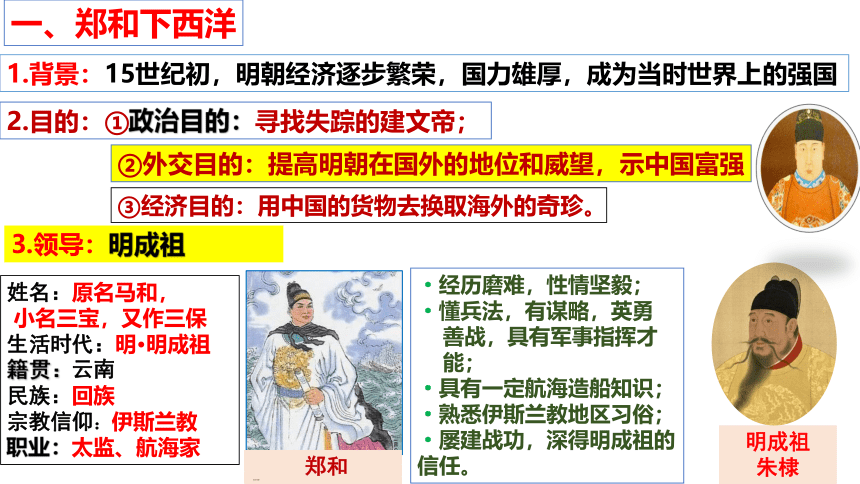 一、郑和下西洋

1.背景：15世纪初，明朝经济逐步繁荣，国力雄厚，成为当时世界上的强国

2.目的：①政治目的：寻找失踪的建文帝；

②外交目的：提高明朝在国外的地位和威望，示中国富强

③经济目的：用中国的货物去换取海外的奇珍。

3.领导：明成祖

姓名：原名马和，小名三宝，又作三保
生活时代：明•明成祖
籍贯：云南
民族：回族
宗教信仰：伊斯兰教
职业：太监、航海家

郑和

• 经历磨难，性情坚毅；
• 懂兵法，有谋略，英勇善战，具有军事指挥才能；
• 具有一定航海造船知识；
• 熟悉伊斯兰教地区习俗；
• 屡建战功，深得明成祖的信任。

明成祖
朱棣